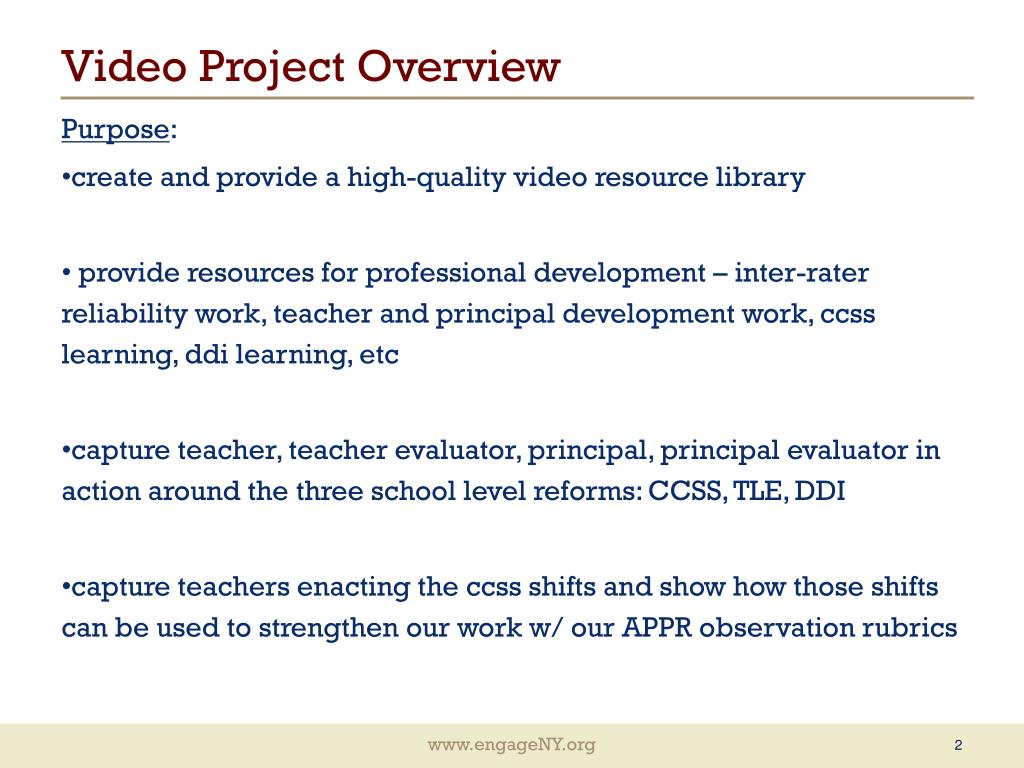 Video Project Overview

Purpose:

•create and provide a high-quality video resource library

• provide resources for professional development – inter-rater reliability work, teacher and principal development work, ccss learning, ddi learning, etc

•capture teacher, teacher evaluator, principal, principal evaluator in action around the three school level reforms: CCSS, TLE, DDI

•capture teachers enacting the ccss shifts and show how those shifts can be used to strengthen our work w/ our APPR observation rubrics

www.engageNY.org

2